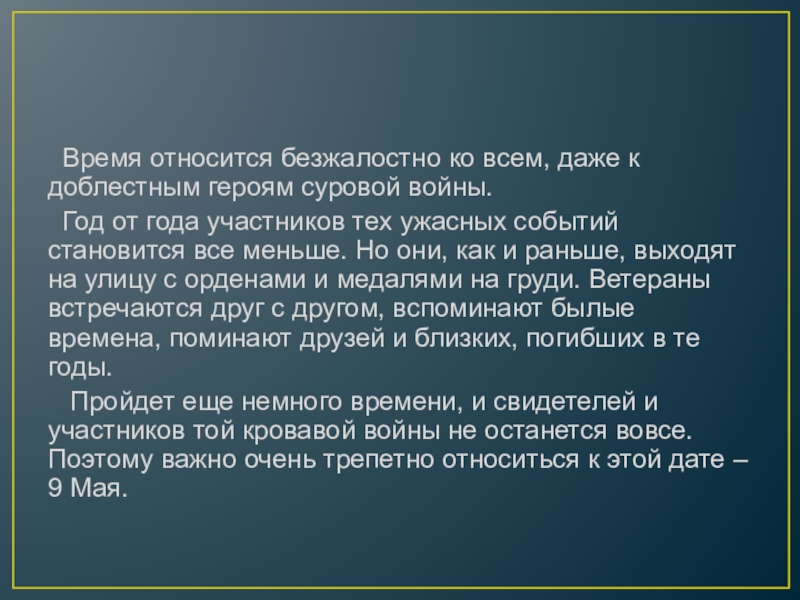 Время относится безжалостно ко всем, даже к доблестным героям суровой войны.

Год от года участников тех ужасных событий становится все меньше. Но они, как и раньше, выходят на улицу с орденами и медалями на груди. Ветераны встречаются друг с другом, вспоминают былые времена, поминают друзей и близких, погибших в те годы.

Пройдет еще немного времени, и свидетелей и участников той кровавой войны не останется вовсе. Поэтому важно очень трепетно относиться к этой дате – 9 Мая.